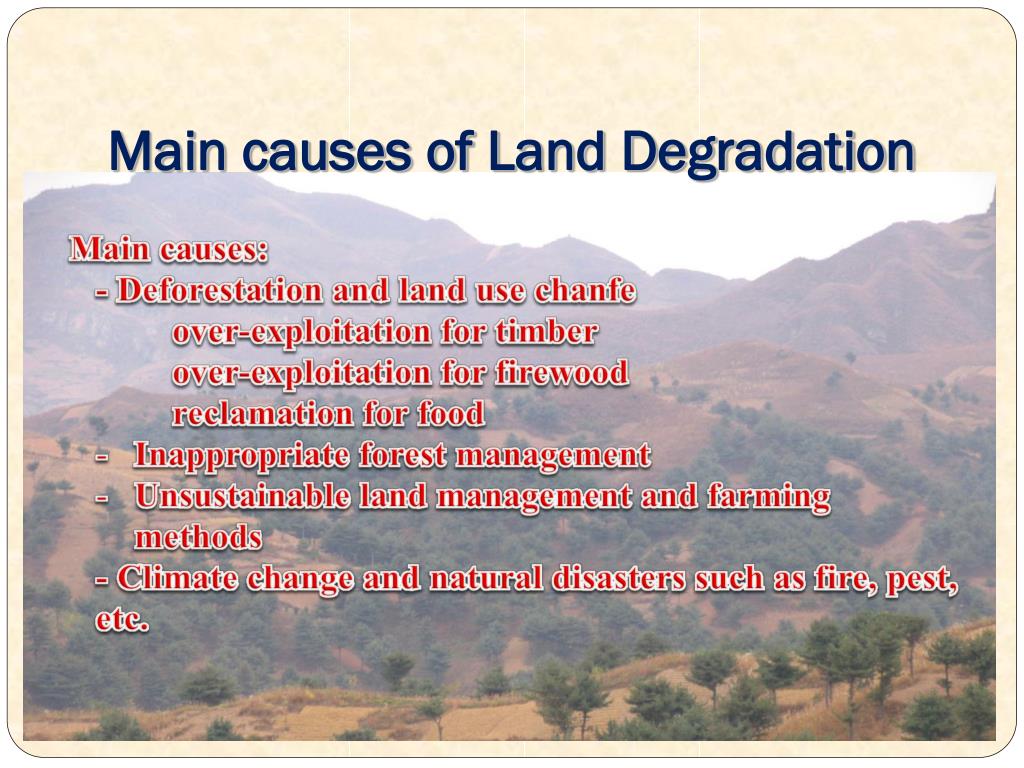 Main causes of Land Degradation

Main causes:
- Deforestation and land use chanfe
over-exploitation for timber
over-exploitation for firewood
reclamation for food
- Inappropriate forest management
- Unsustainable land management and farming methods
- Climate change and natural disasters such as fire, pest, etc.